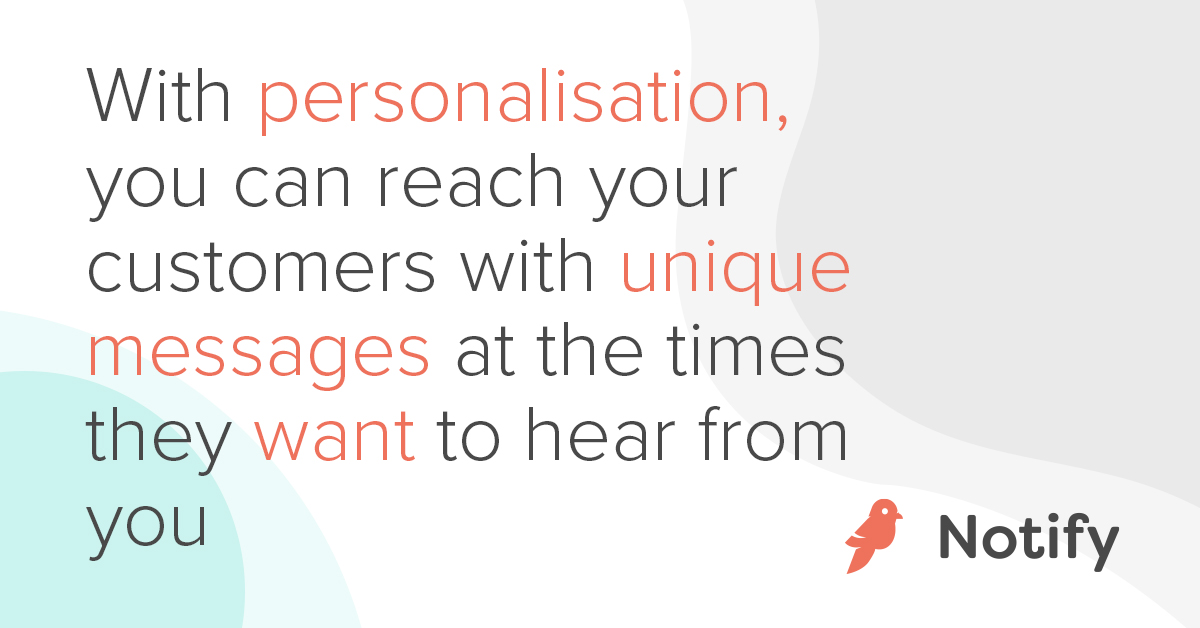 With personalisation, you can reach your customers with unique messages at the times they want to hear from you

Notify